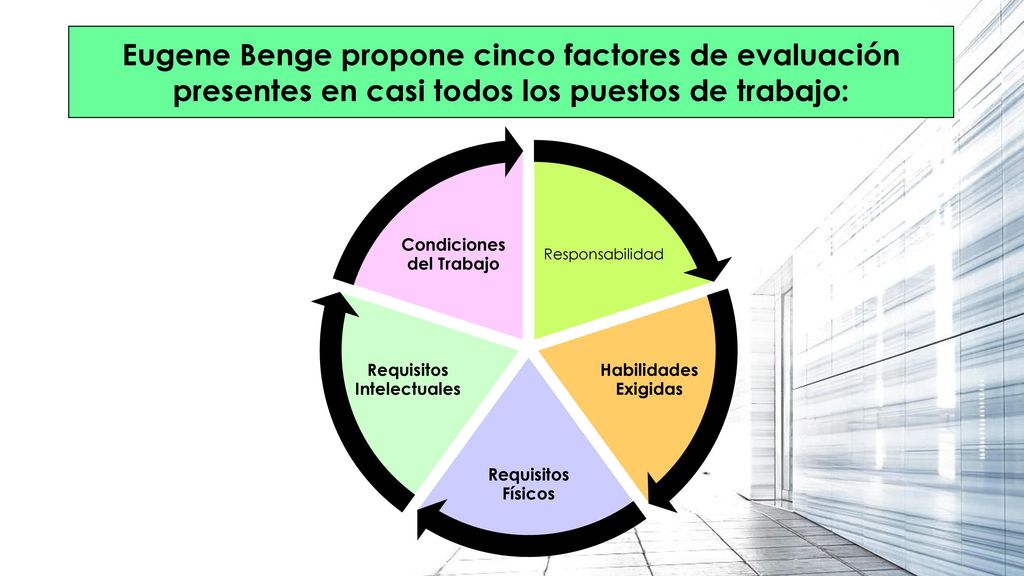 Eugene Benge propone cinco factores de evaluación presentes en casi todos los puestos de trabajo:

Responsabilidad

Habilidades Exigidas

Requisitos Físicos

Requisitos Intelectuales

Condiciones del Trabajo